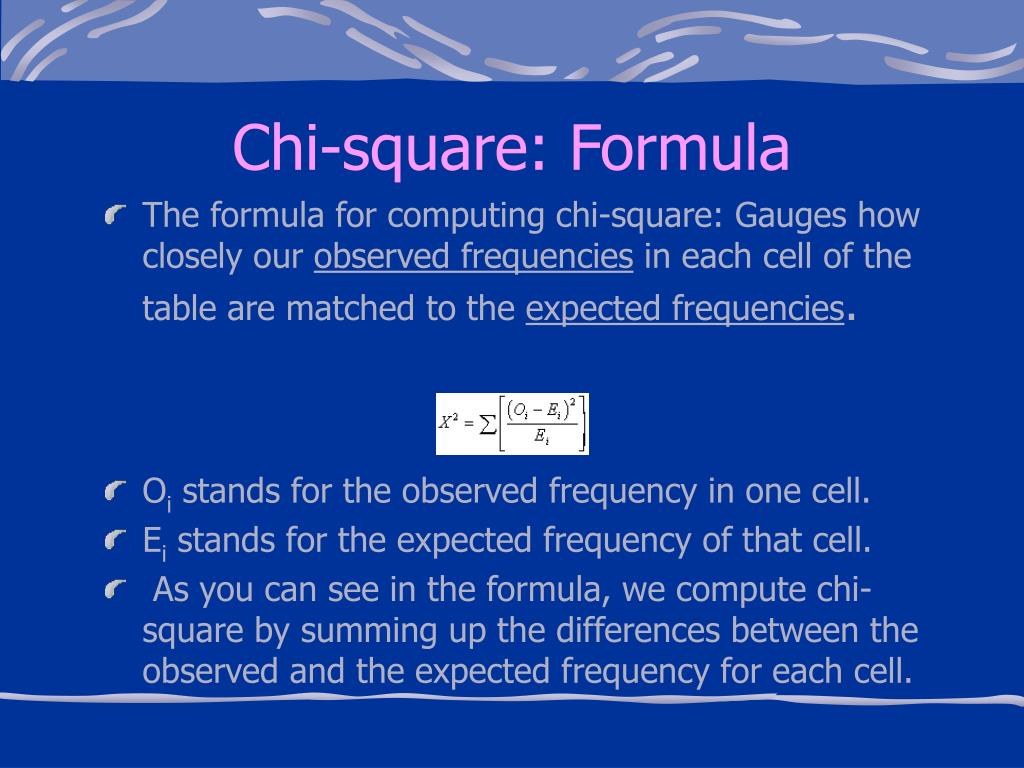 Chi-square: Formula

The formula for computing chi-square: Gauges how closely our observed frequencies in each cell of the table are matched to the expected frequencies.

$X^2 = \sum \left[ \frac{(O_i - E_i)^2}{E_i} \right]$

$O_i$ stands for the observed frequency in one cell.

$E_i$ stands for the expected frequency of that cell.

As you can see in the formula, we compute chi-square by summing up the differences between the observed and the expected frequency for each cell.